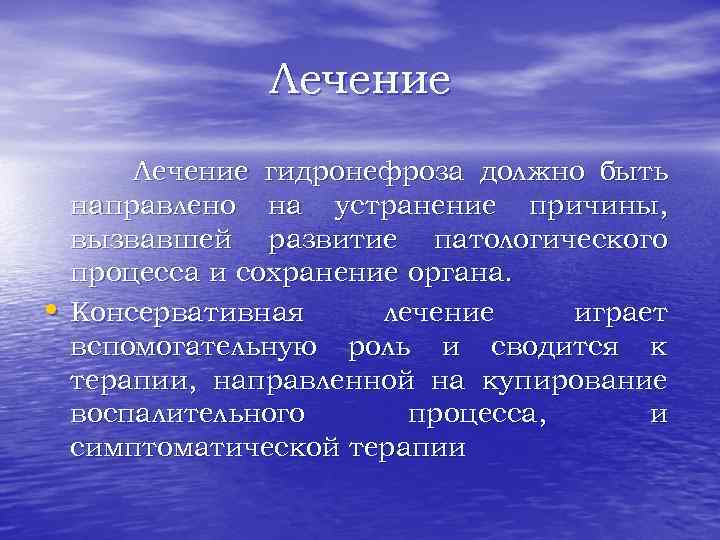 Лечение

Лечение гидронефроза должно быть направлено на устранение причины, вызвавшей развитие патологического процесса и сохранение органа.

• Консервативная лечение играет вспомогательную роль и сводится к терапии, направленной на купирование воспалительного процесса, и симптоматической терапии